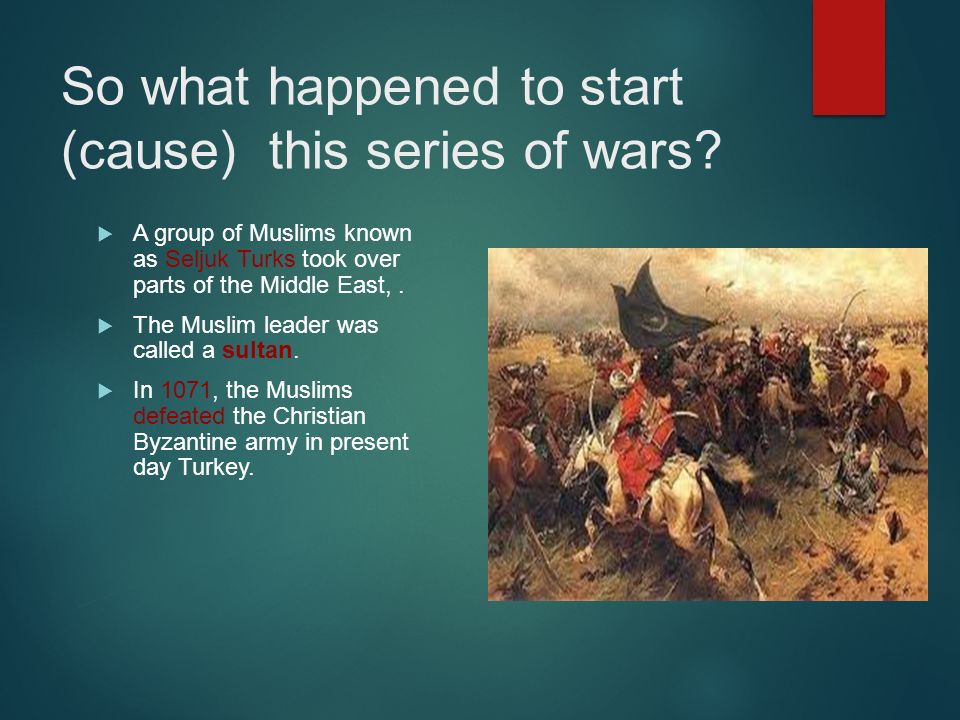 So what happened to start (cause)  this series of wars?

A group of Muslims known as Seljuk Turks took over parts of the Middle East, .

The Muslim leader was called a sultan.

In 1071, the Muslims defeated the Christian Byzantine army in present day Turkey.